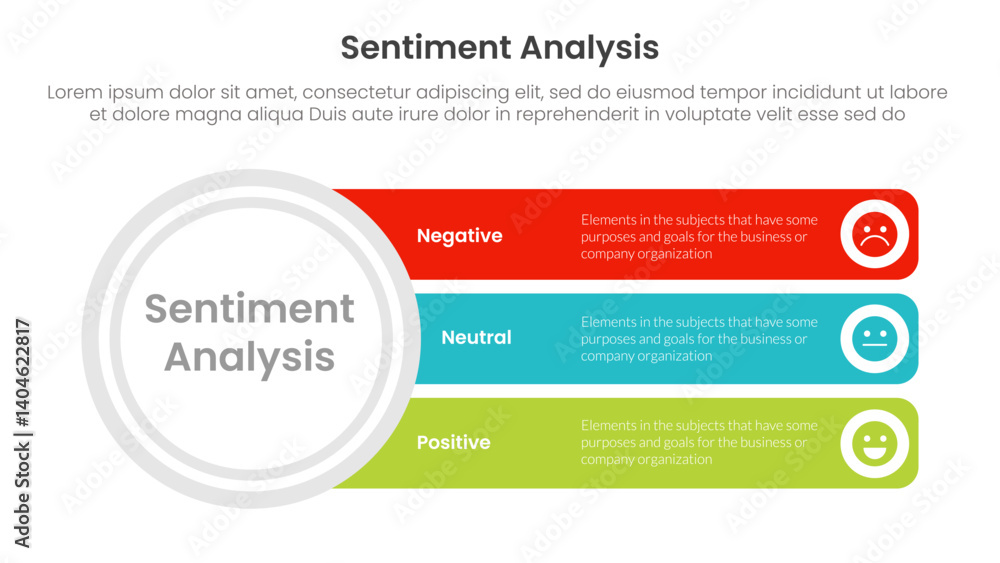 Sentiment Analysis

Lorem ipsum dolor sit amet, consectetur adipiscing elit, sed do eiusmod tempor incididunt ut labore et dolore magna aliqua Duis aute irure dolor in reprehenderit in voluptate velit esse sed do

Sentiment Analysis

Negative

Elements in the subjects that have some purposes and goals for the business or company organization

Neutral

Elements in the subjects that have some purposes and goals for the business or company organization

Positive

Elements in the subjects that have some purposes and goals for the business or company organization

Adobe Stock | #1404622817